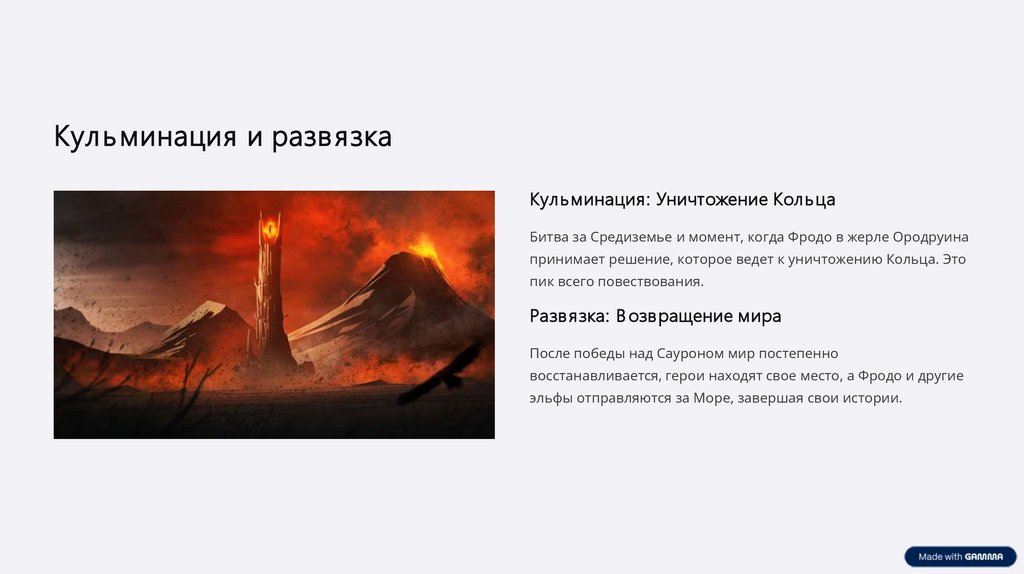 Кульминация и развязка

Кульминация: Уничтожение Кольца

Битва за Средиземье и момент, когда Фродо в жерле Ородруина принимает решение, которое ведет к уничтожению Кольца. Это пик всего повествования.

Развязка: Возвращение мира

После победы над Сауроном мир постепенно восстанавливается, герои находят свое место, а Фродо и другие эльфы отправляются за Море, завершая свои истории.

Made with GAMMA